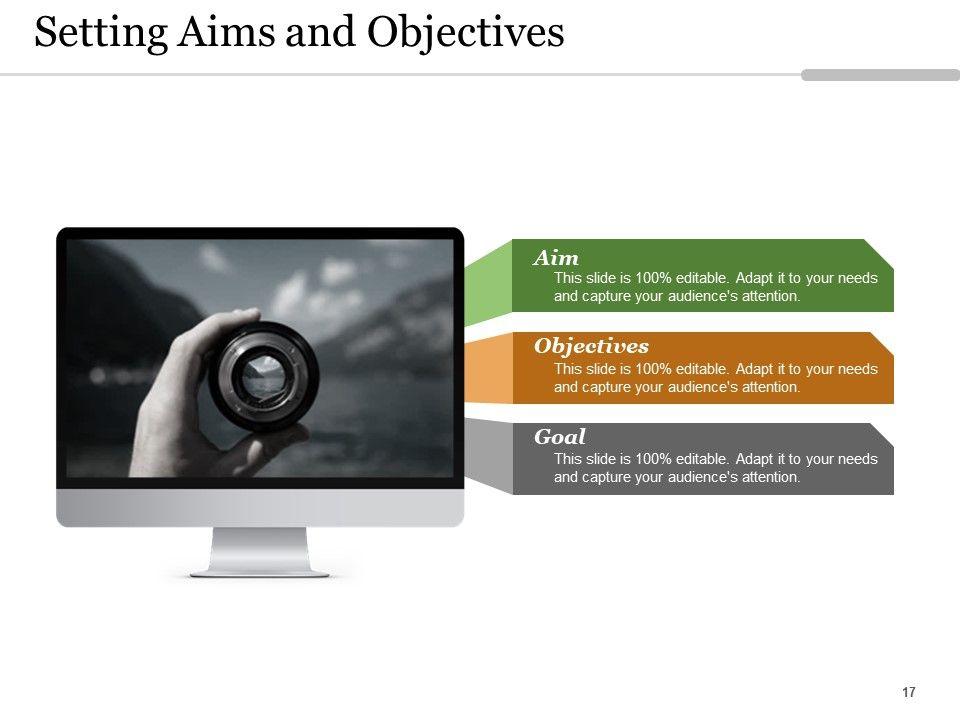 Setting Aims and Objectives

Aim
This slide is 100% editable. Adapt it to your needs and capture your audience's attention.

Objectives
This slide is 100% editable. Adapt it to your needs and capture your audience's attention.

Goal
This slide is 100% editable. Adapt it to your needs and capture your audience's attention.

17